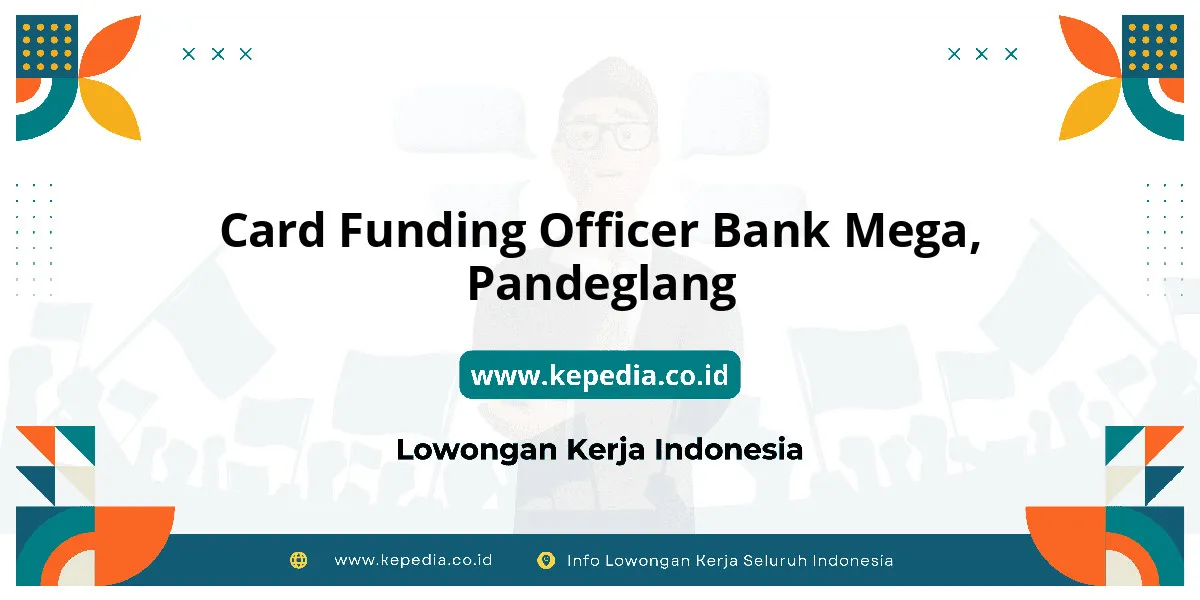 Card Funding Officer Bank Mega, Pandeglang

www.kepedia.co.id

Lowongan Kerja Indonesia

www.kepedia.co.id Info Lowongan Kerja Seluruh Indonesia